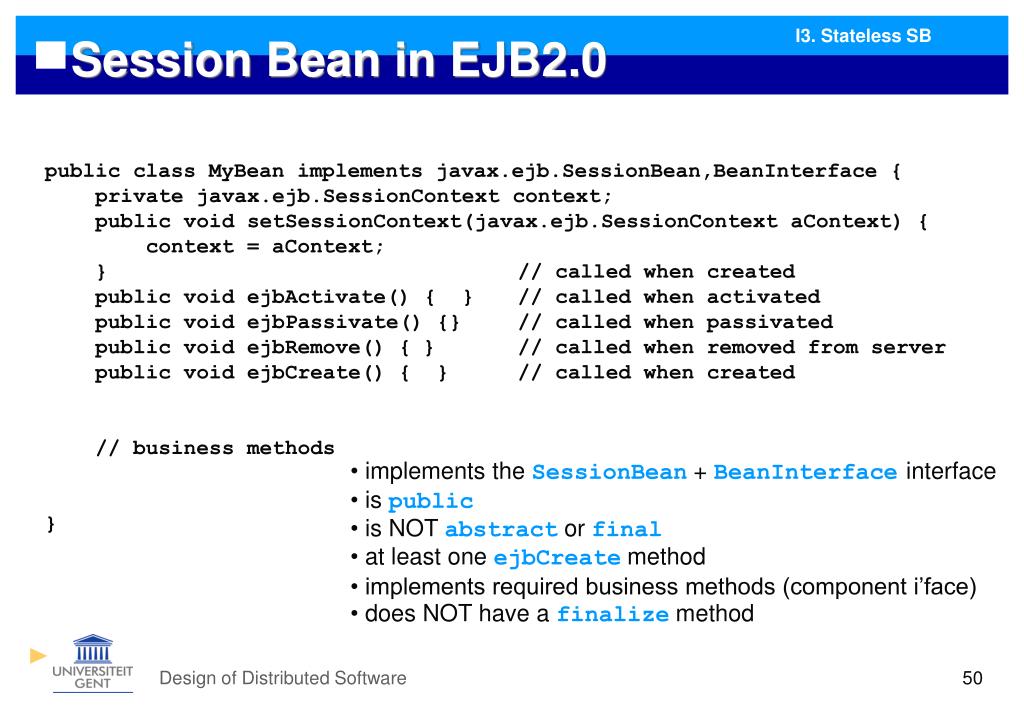 I3. Stateless SB

Session Bean in EJB2.0

public class MyBean implements javax.ejb.SessionBean,BeanInterface {
private javax.ejb.SessionContext context;
public void setSessionContext(javax.ejb.SessionContext aContext) {
context = aContext;
} // called when created
public void ejbActivate() { } // called when activated
public void ejbPassivate() {} // called when passivated
public void ejbRemove() { } // called when removed from server
public void ejbCreate() { } // called when created

// business methods

}

• implements the SessionBean + BeanInterface interface
• is public
• is NOT abstract or final
• at least one ejbCreate method
• implements required business methods (component i'face)
• does NOT have a finalize method

UNIVERSITEIT GENT

Design of Distributed Software

50